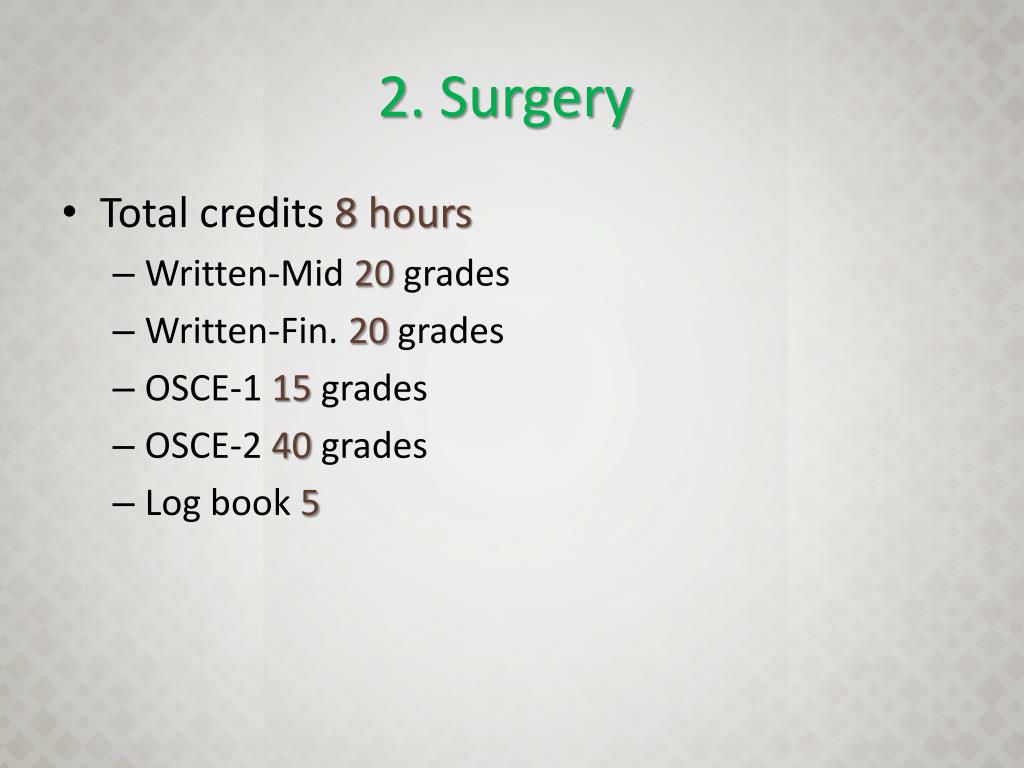 2. Surgery

• Total credits 8 hours
– Written-Mid 20 grades
– Written-Fin. 20 grades
– OSCE-1 15 grades
– OSCE-2 40 grades
– Log book 5